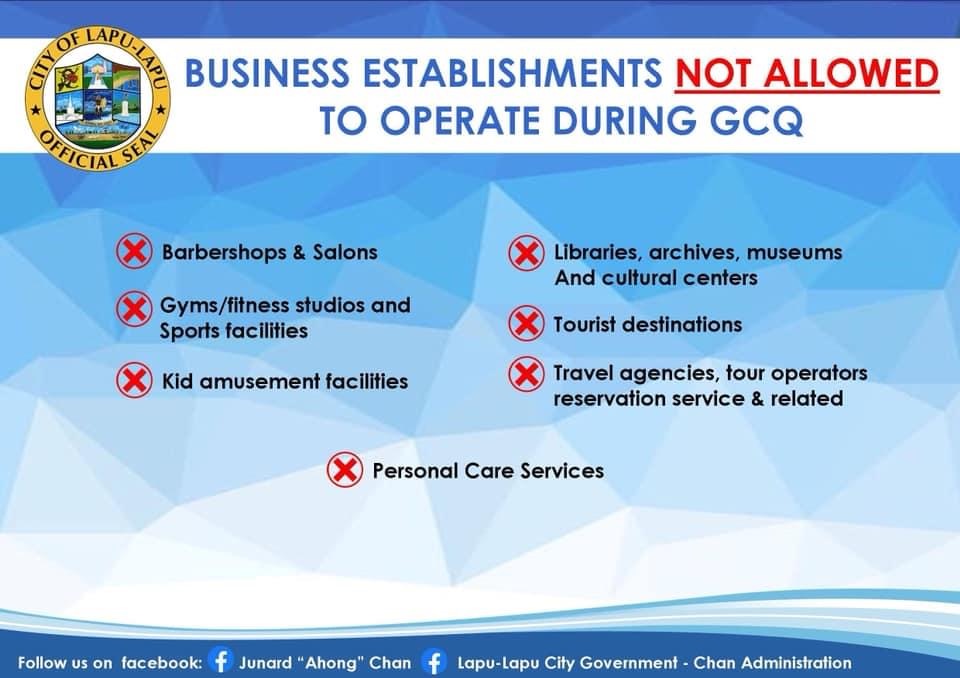 CITY OF LAPU-LAPU
OFFICIAL SEAL

BUSINESS ESTABLISHMENTS NOT ALLOWED TO OPERATE DURING GCQ

Barbershops & Salons

Gyms/fitness studios and Sports facilities

Kid amusement facilities

Libraries, archives, museums And cultural centers

Tourist destinations

Travel agencies, tour operators reservation service & related

Personal Care Services

Follow us on facebook: Junard "Ahong" Chan Lapu-Lapu City Government - Chan Administration